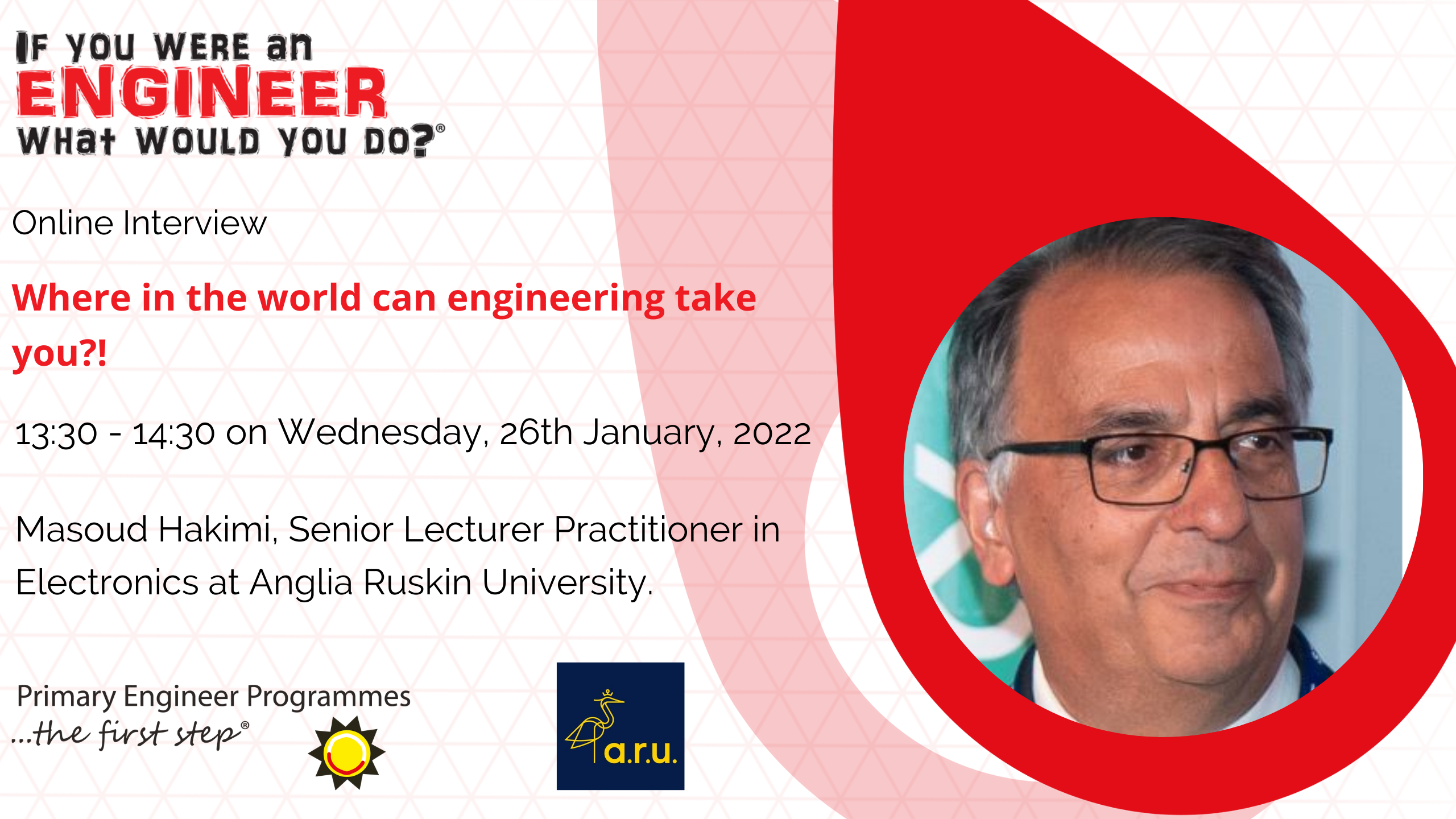 IF YOU WERE an
ENGINEER
WHat WOULD YOU DO?®

Online Interview

Where in the world can engineering take you?!

13:30 - 14:30 on Wednesday, 26th January, 2022

Masoud Hakimi, Senior Lecturer Practitioner in Electronics at Anglia Ruskin University.

Primary Engineer Programmes
...the first step®

a.r.u.